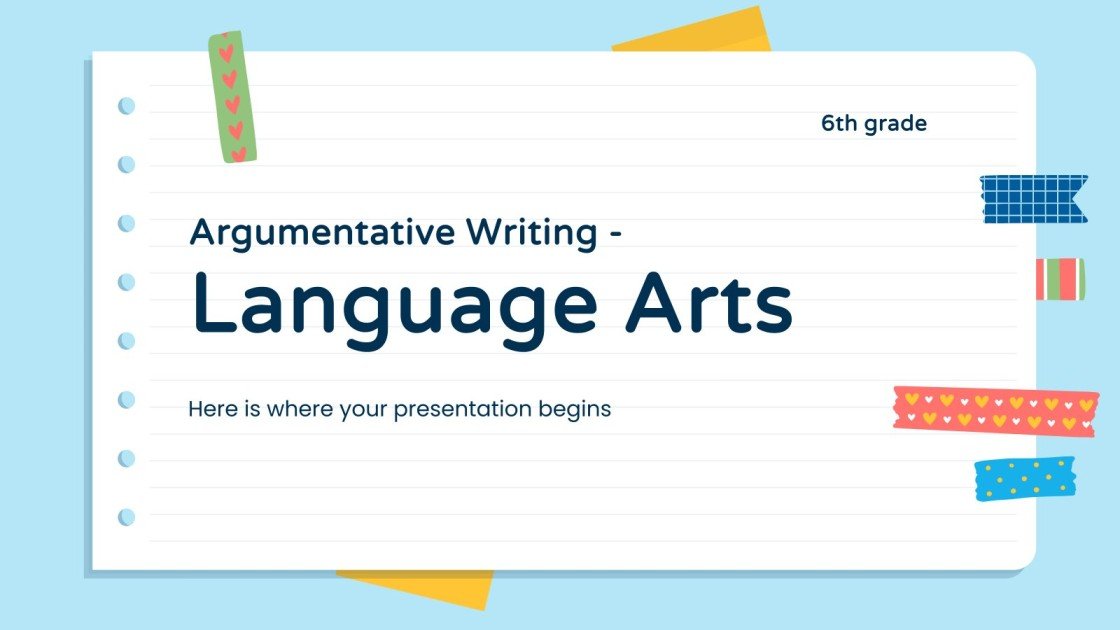 6th grade

Argumentative Writing -
Language Arts

Here is where your presentation begins